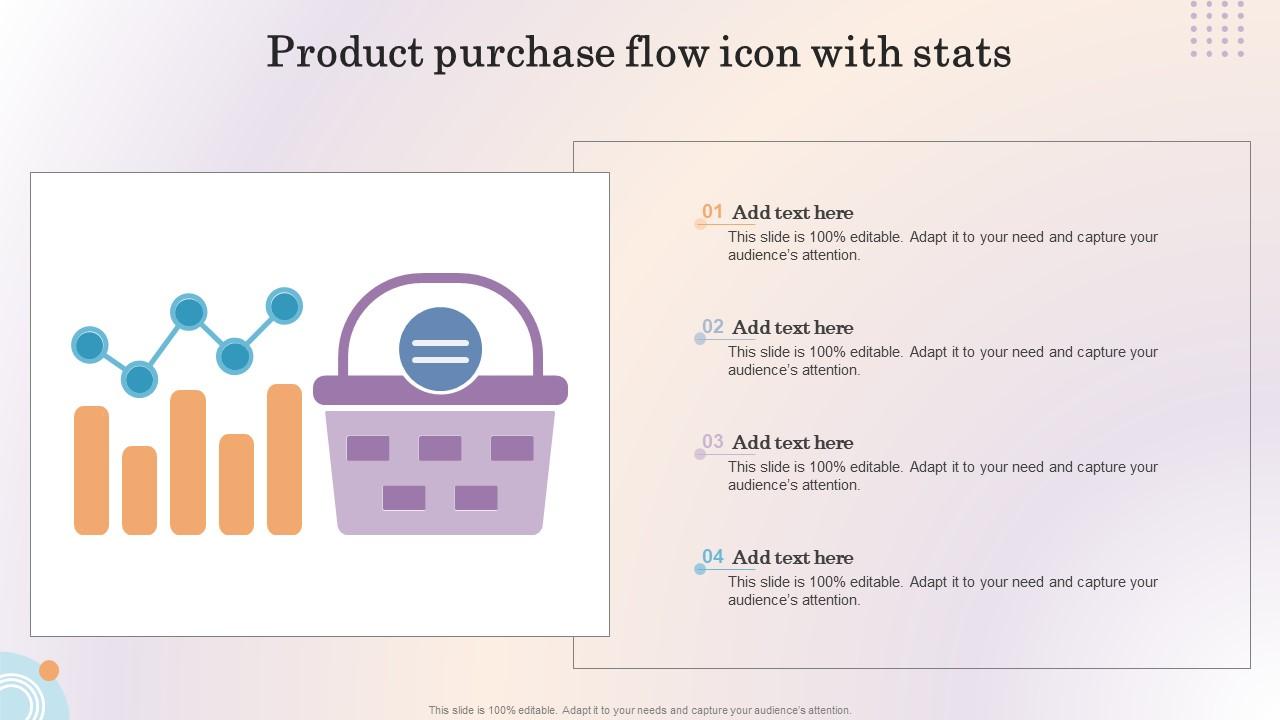 Product purchase flow icon with stats

01 Add text here
This slide is 100% editable. Adapt it to your need and capture your audience's attention.

02 Add text here
This slide is 100% editable. Adapt it to your need and capture your audience's attention.

03 Add text here
This slide is 100% editable. Adapt it to your need and capture your audience's attention.

04 Add text here
This slide is 100% editable. Adapt it to your need and capture your audience's attention.

This slide is 100% editable. Adapt it to your needs and capture your audience's attention.